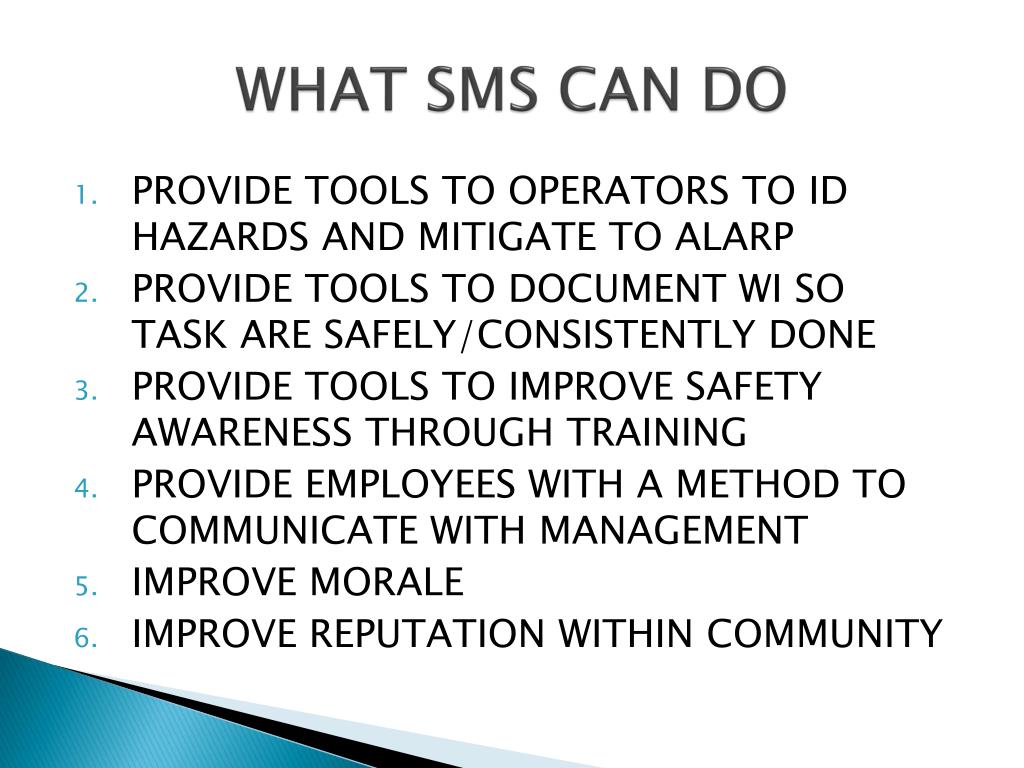 WHAT SMS CAN DO

1. PROVIDE TOOLS TO OPERATORS TO ID HAZARDS AND MITIGATE TO ALARP
2. PROVIDE TOOLS TO DOCUMENT WI SO TASK ARE SAFELY/CONSISTENTLY DONE
3. PROVIDE TOOLS TO IMPROVE SAFETY AWARENESS THROUGH TRAINING
4. PROVIDE EMPLOYEES WITH A METHOD TO COMMUNICATE WITH MANAGEMENT
5. IMPROVE MORALE
6. IMPROVE REPUTATION WITHIN COMMUNITY